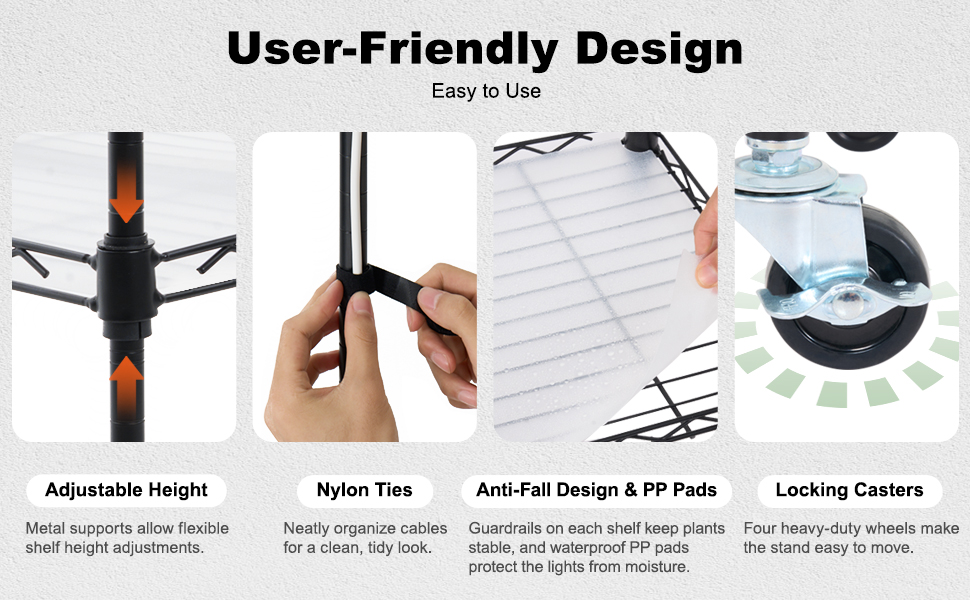 User-Friendly Design

Easy to Use

Adjustable Height

Metal supports allow flexible shelf height adjustments.

Nylon Ties

Neatly organize cables for a clean, tidy look.

Anti-Fall Design & PP Pads

Guardrails on each shelf keep plants stable, and waterproof PP pads protect the lights from moisture.

Locking Casters

Four heavy-duty wheels make the stand easy to move.